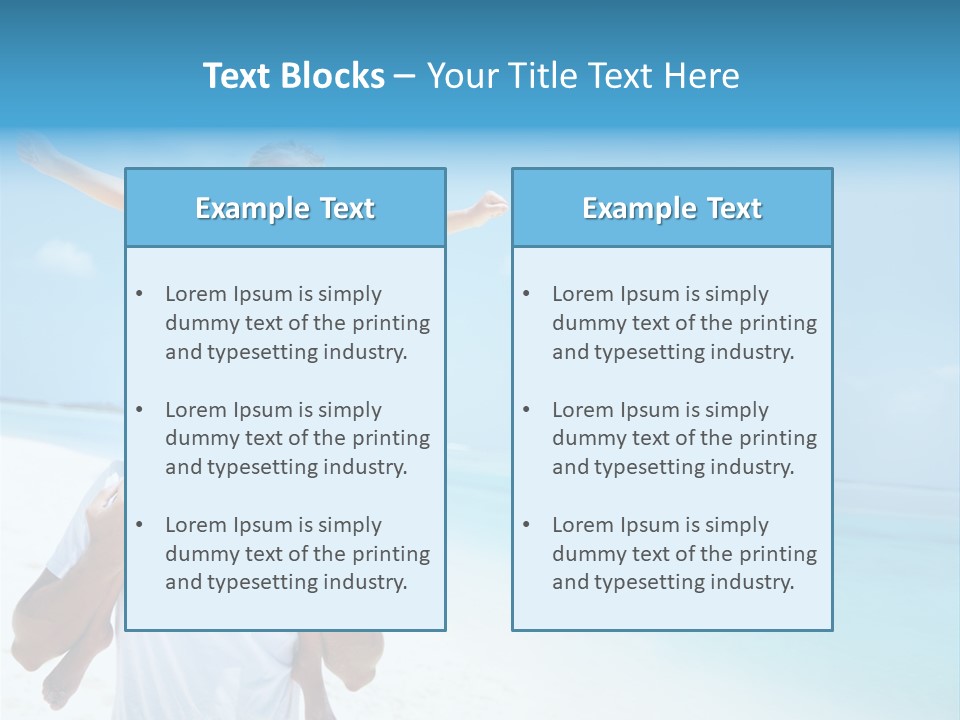 Text Blocks – Your Title Text Here

Example Text

• Lorem Ipsum is simply dummy text of the printing and typesetting industry.

• Lorem Ipsum is simply dummy text of the printing and typesetting industry.

• Lorem Ipsum is simply dummy text of the printing and typesetting industry.

Example Text

• Lorem Ipsum is simply dummy text of the printing and typesetting industry.

• Lorem Ipsum is simply dummy text of the printing and typesetting industry.

• Lorem Ipsum is simply dummy text of the printing and typesetting industry.